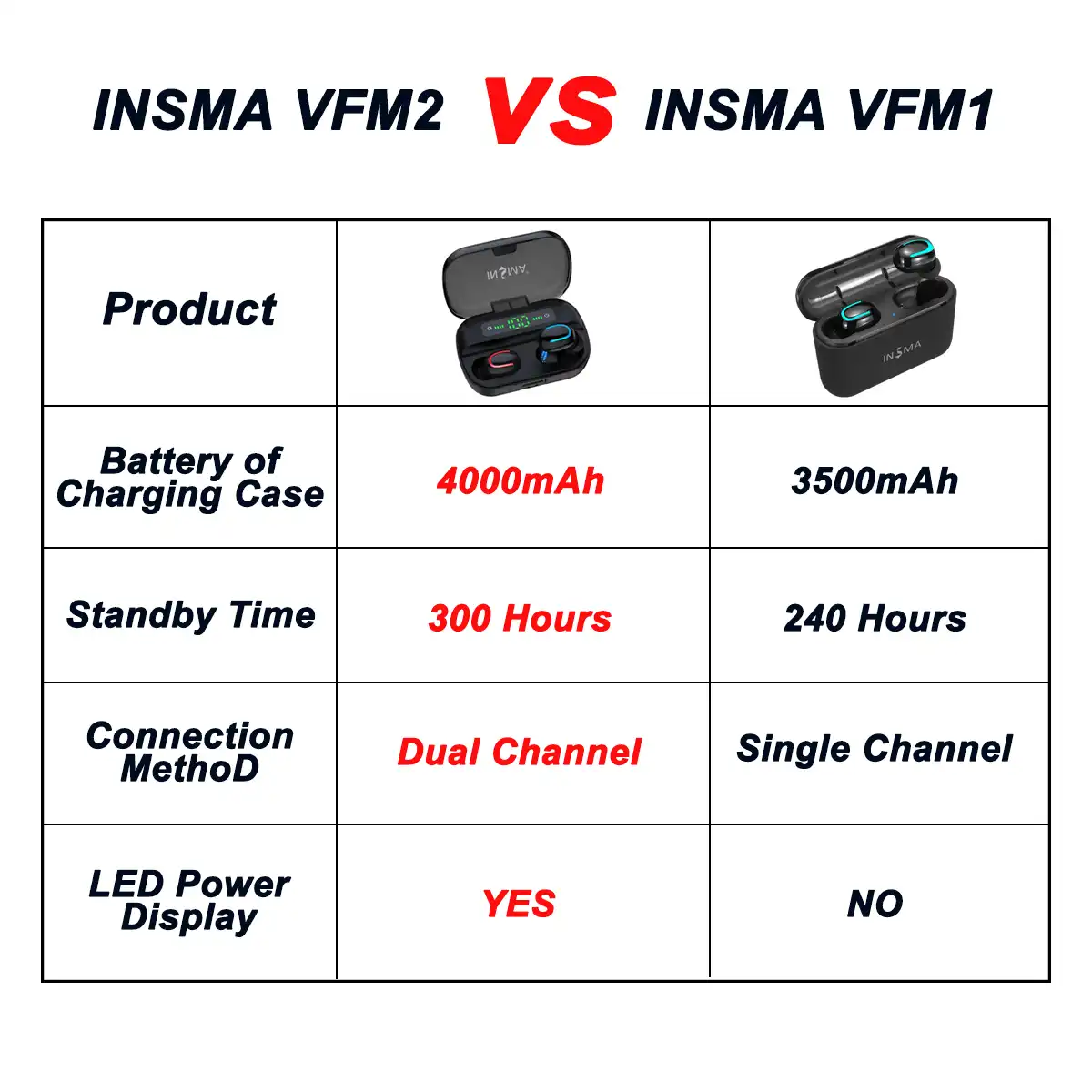 INSMA VFM2 VS INSMA VFM1

| Product | INSMA 100 | INSMA |
|---|---|---|
| Battery of Charging Case | 4000mAh | 3500mAh |
| Standby Time | 300 Hours | 240 Hours |
| Connection MethoD | Dual Channel | Single Channel |
| LED Power Display | YES | NO |